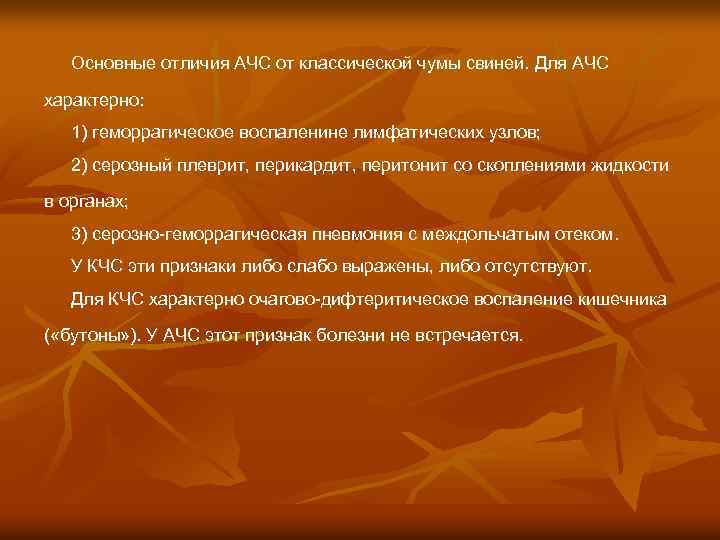 Основные отличия АЧС от классической чумы свиней. Для АЧС характерно:

1) геморрагическое воспаленине лимфатических узлов;

2) серозный плеврит, перикардит, перитонит со скоплениями жидкости в органах;

3) серозно-геморрагическая пневмония с междольчатым отеком.

У КЧС эти признаки либо слабо выражены, либо отсутствуют.

Для КЧС характерно очагово-дифтеритическое воспаление кишечника («бутоны»). У АЧС этот признак болезни не встречается.